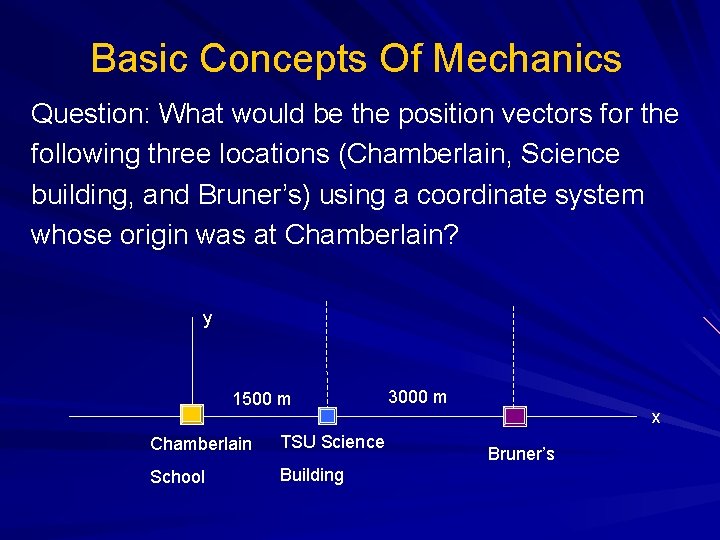 Basic Concepts Of Mechanics

Question: What would be the position vectors for the following three locations (Chamberlain, Science building, and Bruner's) using a coordinate system whose origin was at Chamberlain?

y

1500 m

3000 m

x

Chamberlain School

TSU Science Building

Bruner's